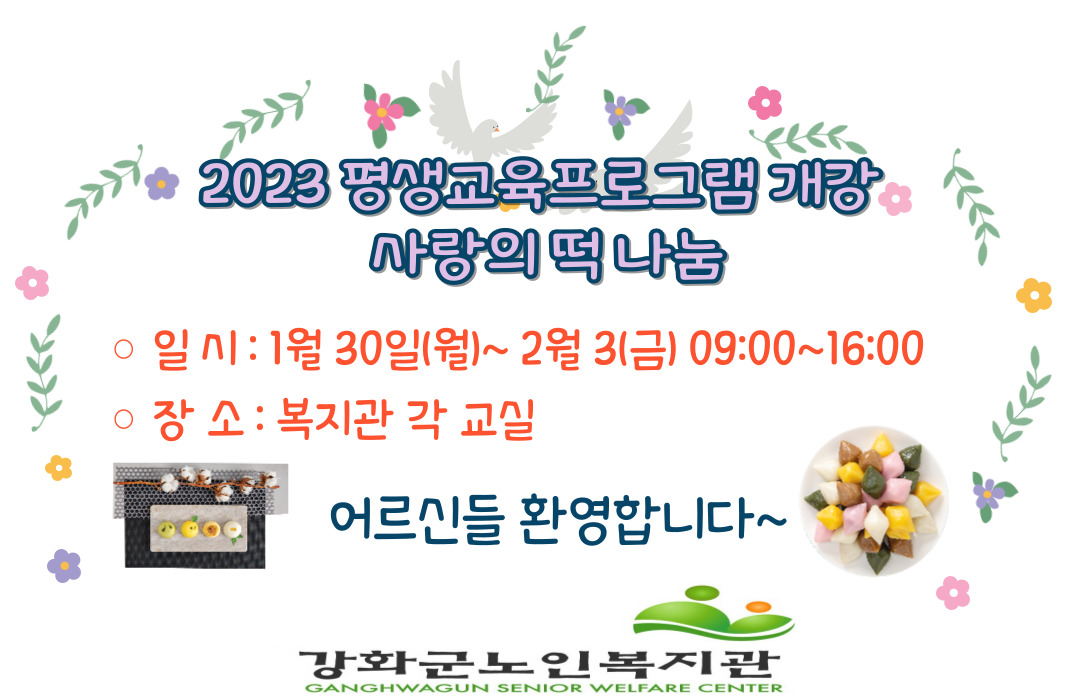 2023 평생교육프로그램 개강
사랑의 떡 나눔

○ 일 시 : 1월 30일(월)~ 2월 3(금) 09:00~16:00
○ 장 소 : 복지관 각 교실

어르신들 환영합니다~

강화군노인복지관
GANGHWAGUN SENIOR WELFARE CENTER